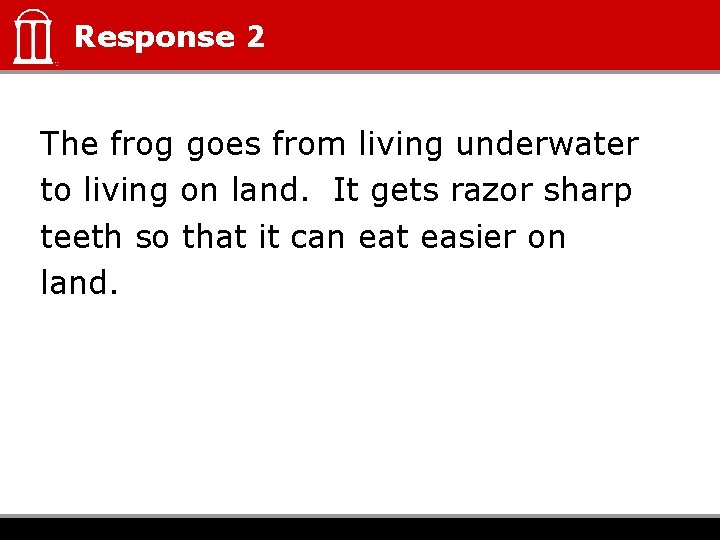 Response 2

The frog goes from living underwater to living on land.  It gets razor sharp teeth so that it can eat easier on land.